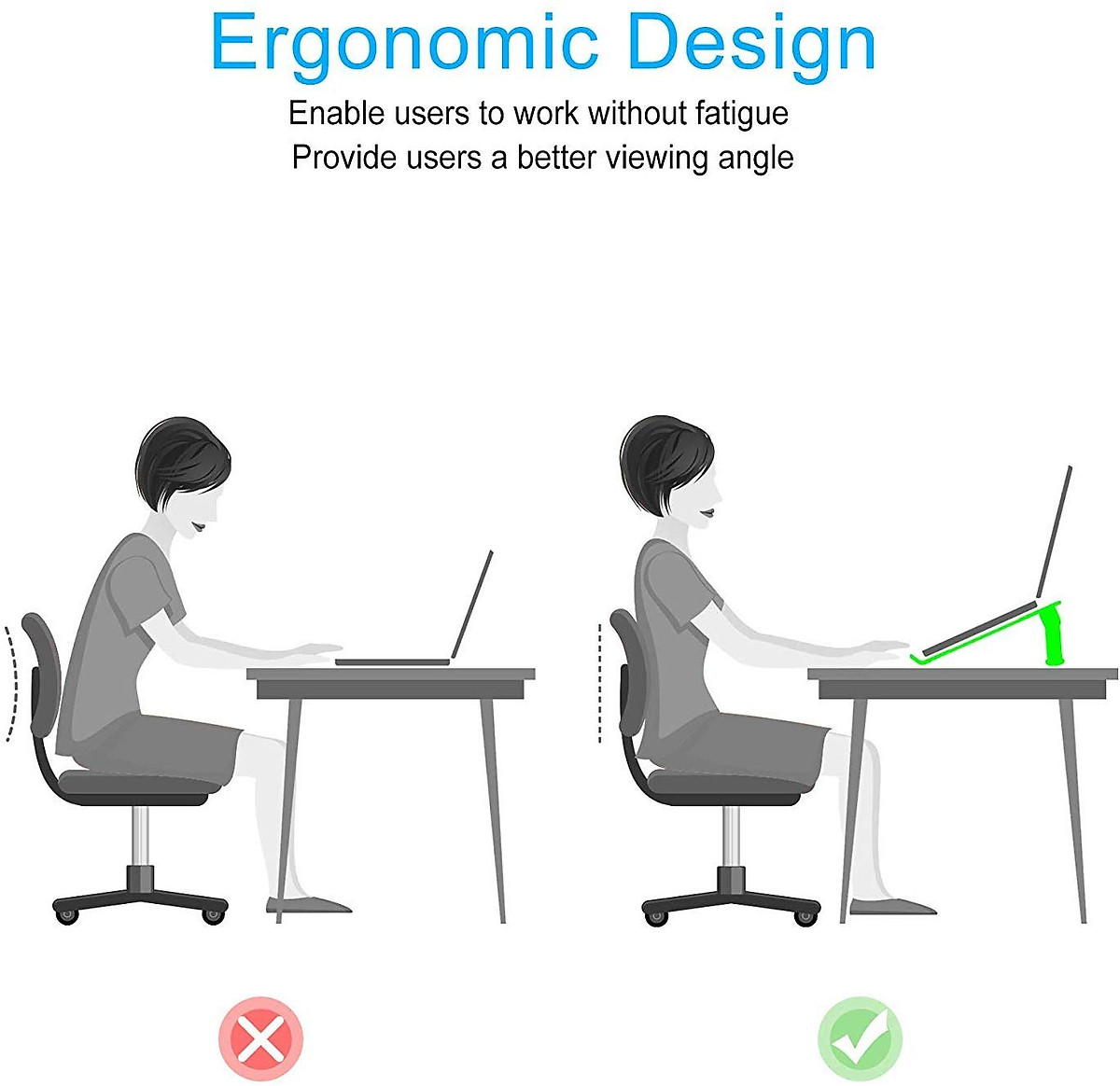 Ergonomic Design

Enable users to work without fatigue
Provide users a better viewing angle